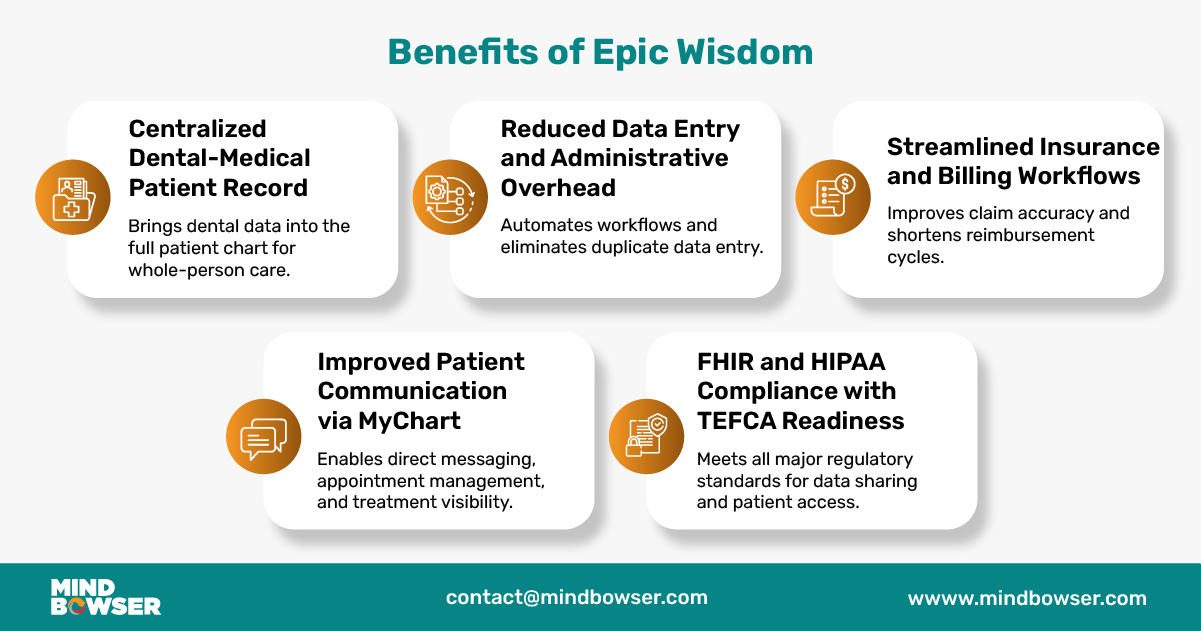 Benefits of Epic Wisdom

Centralized Dental-Medical Patient Record

Brings dental data into the full patient chart for whole-person care.

Reduced Data Entry and Administrative Overhead

Automates workflows and eliminates duplicate data entry.

Streamlined Insurance and Billing Workflows

Improves claim accuracy and shortens reimbursement cycles.

Improved Patient Communication via MyChart

Enables direct messaging, appointment management, and treatment visibility.

FHIR and HIPAA Compliance with TEFCA Readiness

Meets all major regulatory standards for data sharing and patient access.

MIND BOWSER

contact@mindbowser.com

wwww.mindbowser.com